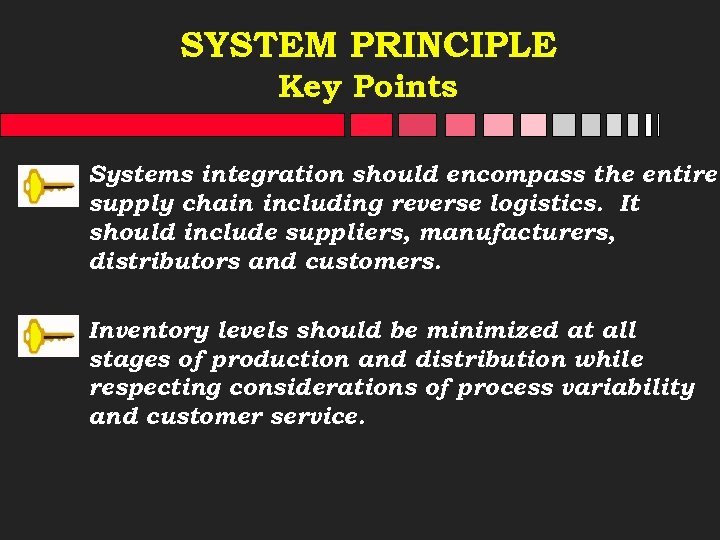 SYSTEM PRINCIPLE
Key Points

Systems integration should encompass the entire supply chain including reverse logistics. It should include suppliers, manufacturers, distributors and customers.

Inventory levels should be minimized at all stages of production and distribution while respecting considerations of process variability and customer service.